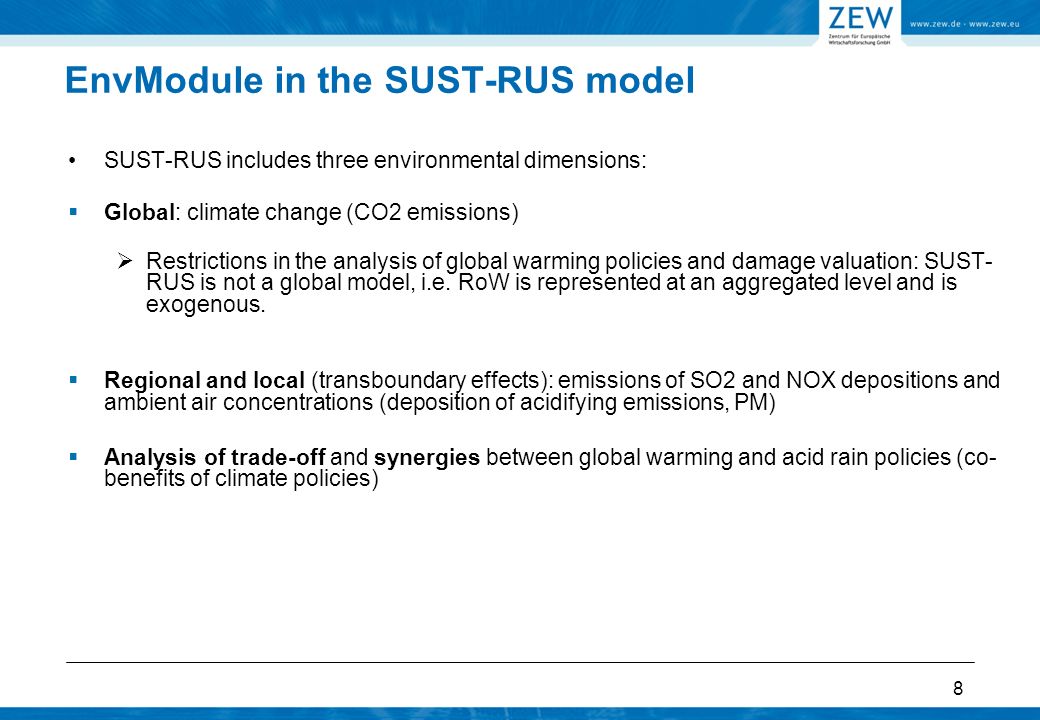 ZEW
Zentrum für Europäische Wirtschaftsforschung GmbH
www.zew.de · www.zew.eu

EnvModule in the SUST-RUS model

• SUST-RUS includes three environmental dimensions:

▪ Global: climate change (CO2 emissions)

➢ Restrictions in the analysis of global warming policies and damage valuation: SUST-RUS is not a global model, i.e. RoW is represented at an aggregated level and is exogenous.

▪ Regional and local (transboundary effects): emissions of SO2 and NOX depositions and ambient air concentrations (deposition of acidifying emissions, PM)

▪ Analysis of trade-off and synergies between global warming and acid rain policies (co-benefits of climate policies)

8